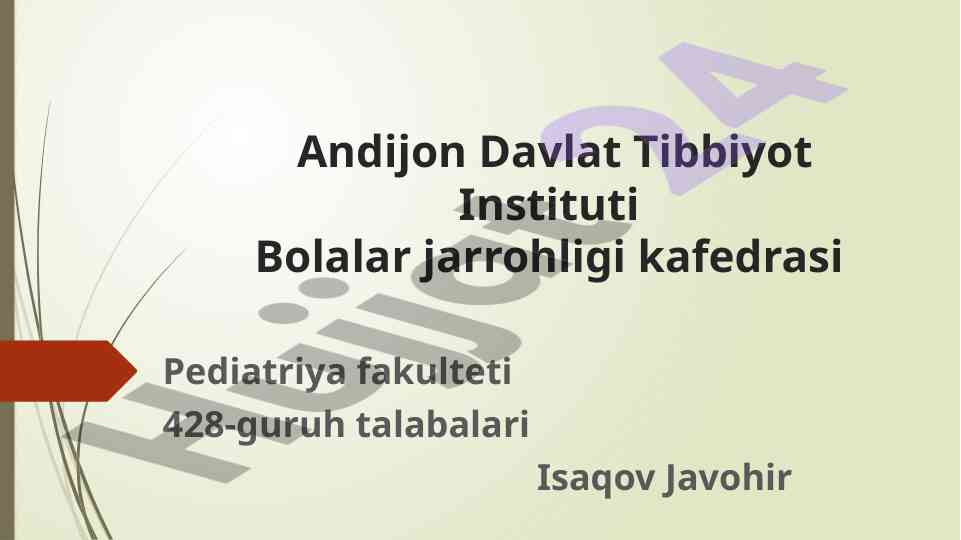 Andijon Davlat Tibbiyot Instituti
Bolalar jarrohligi kafedrasi

Pediatriya fakulteti
428-guruh talabalari

Isaqov Javohir

Hujjat24